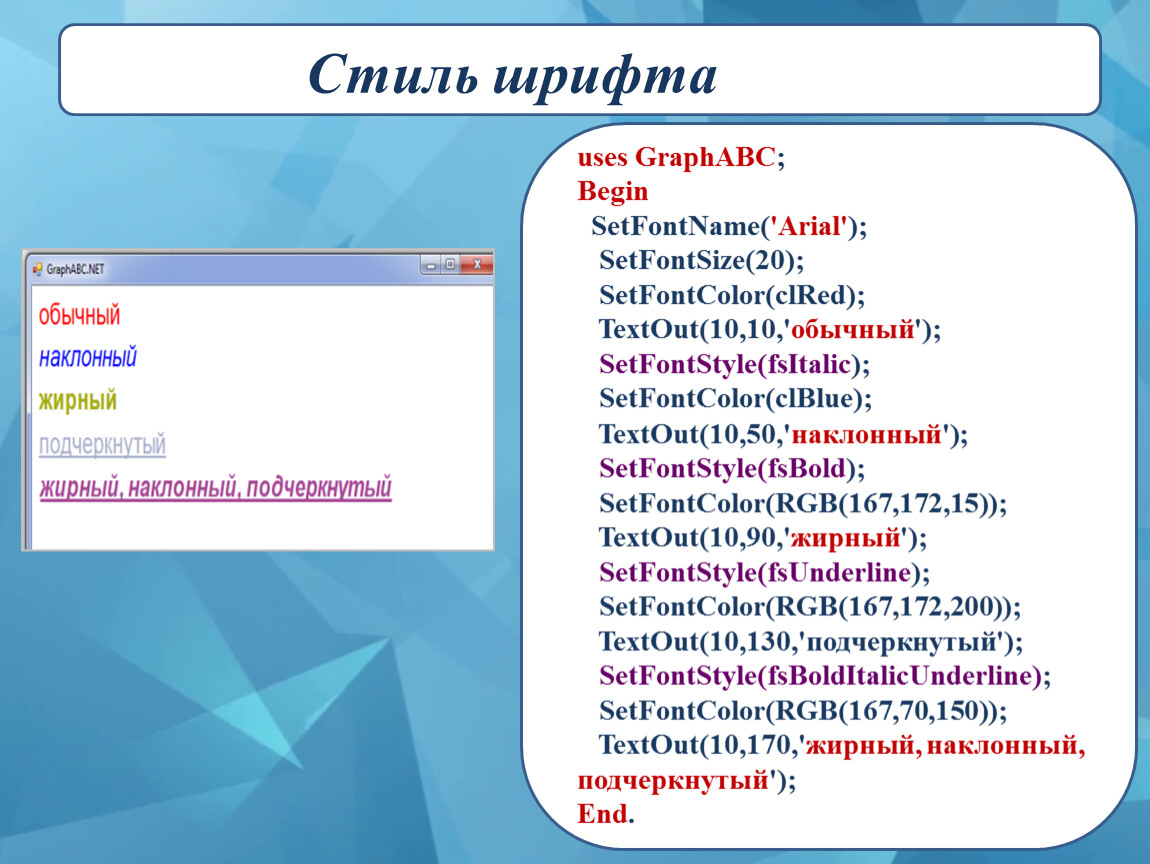 Стиль шрифта

GraphABC.NET

обычный
наклонный
жирный
подчеркнутый
жирный, наклонный, подчеркнутый

uses GraphABC;
Begin
SetFontName('Arial');
SetFontSize(20);
SetFontColor(clRed);
TextOut(10,10,'обычный');
SetFontStyle(fsItalic);
SetFontColor(clBlue);
TextOut(10,50,'наклонный');
SetFontStyle(fsBold);
SetFontColor(RGB(167,172,15));
TextOut(10,90,'жирный');
SetFontStyle(fsUnderline);
SetFontColor(RGB(167,172,200));
TextOut(10,130,'подчеркнутый');
SetFontStyle(fsBoldItalicUnderline);
SetFontColor(RGB(167,70,150));
TextOut(10,170,'жирный, наклонный, подчеркнутый');
End.